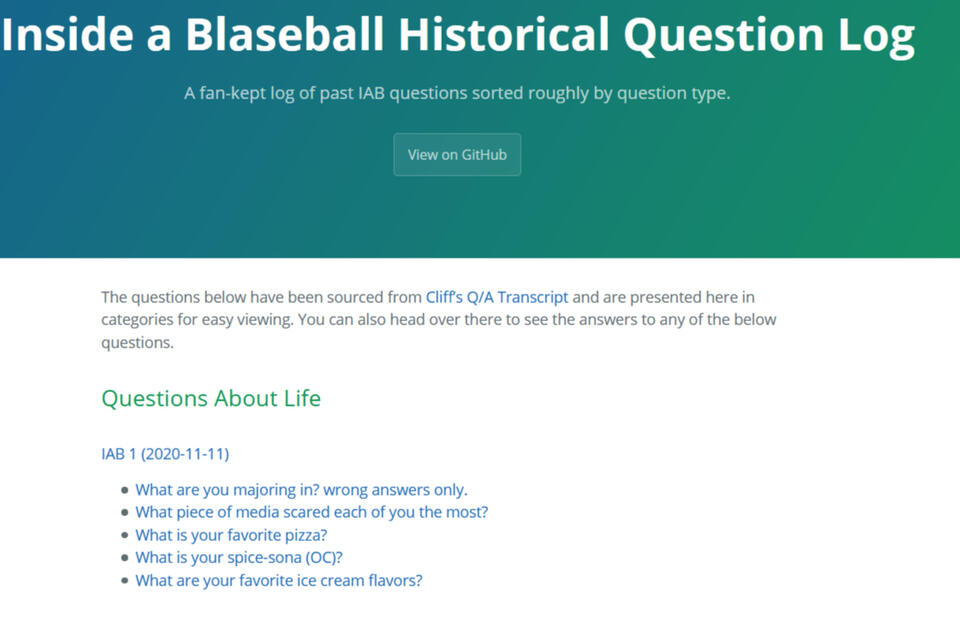 Inside a Blaseball Historical Question Log

A fan-kept log of past IAB questions sorted roughly by question type.

View on GitHub

The questions below have been sourced from Cliff's Q/A Transcript and are presented here in categories for easy viewing. You can also head over there to see the answers to any of the below questions.

Questions About Life

IAB 1 (2020-11-11)

- What are you majoring in? wrong answers only.
- What piece of media scared each of you the most?
- What is your favorite pizza?
- What is your spice-sona (OC)?
- What are your favorite ice cream flavors?